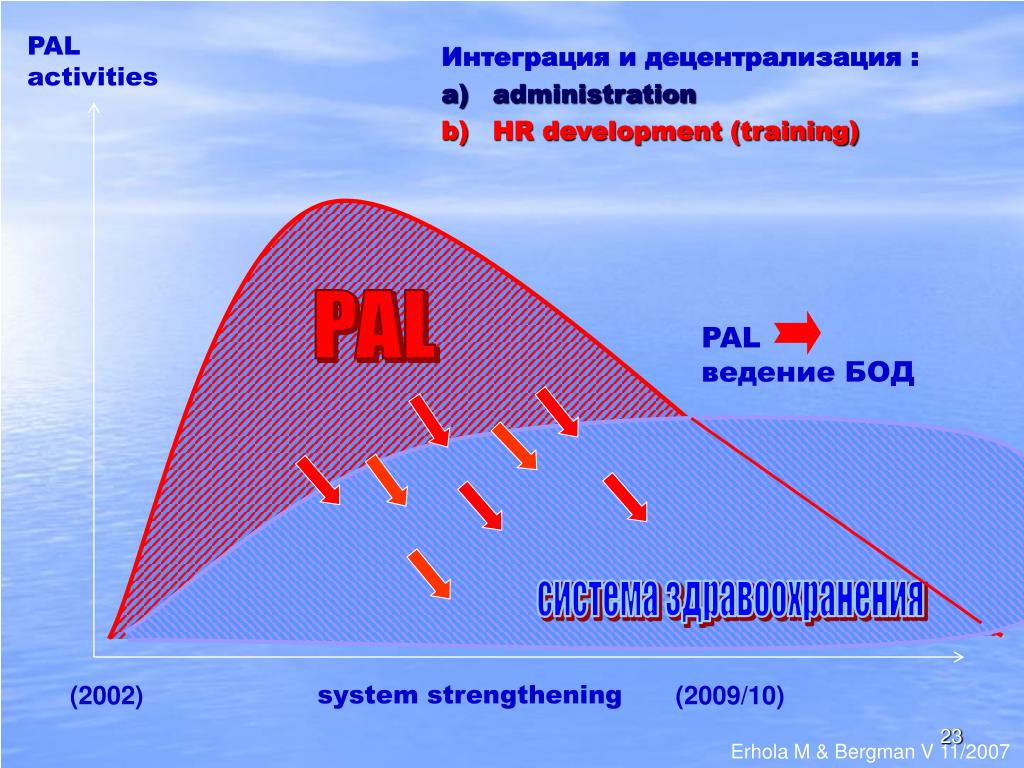 PAL activities

Интеграция и децентрализация :
a) administration
b) HR development (training)

PAL

PAL
ведение БОД

система здравоохранения

(2002)

system strengthening

(2009/10)

23

Erhola M & Bergman V 11/2007